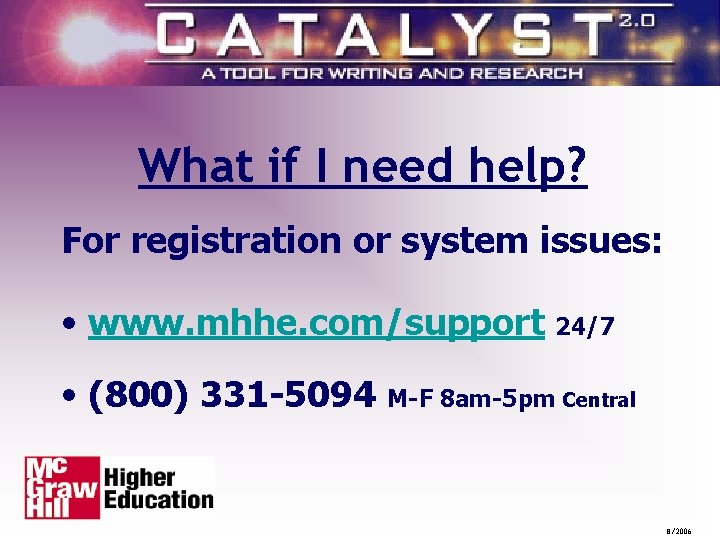 CATALYST 2.0
A TOOL FOR WRITING AND RESEARCH

What if I need help?

For registration or system issues:

• www.mhhe.com/support 24/7

• (800) 331-5094 M-F 8am-5pm Central

Mc Graw Hill Higher Education

8/2006